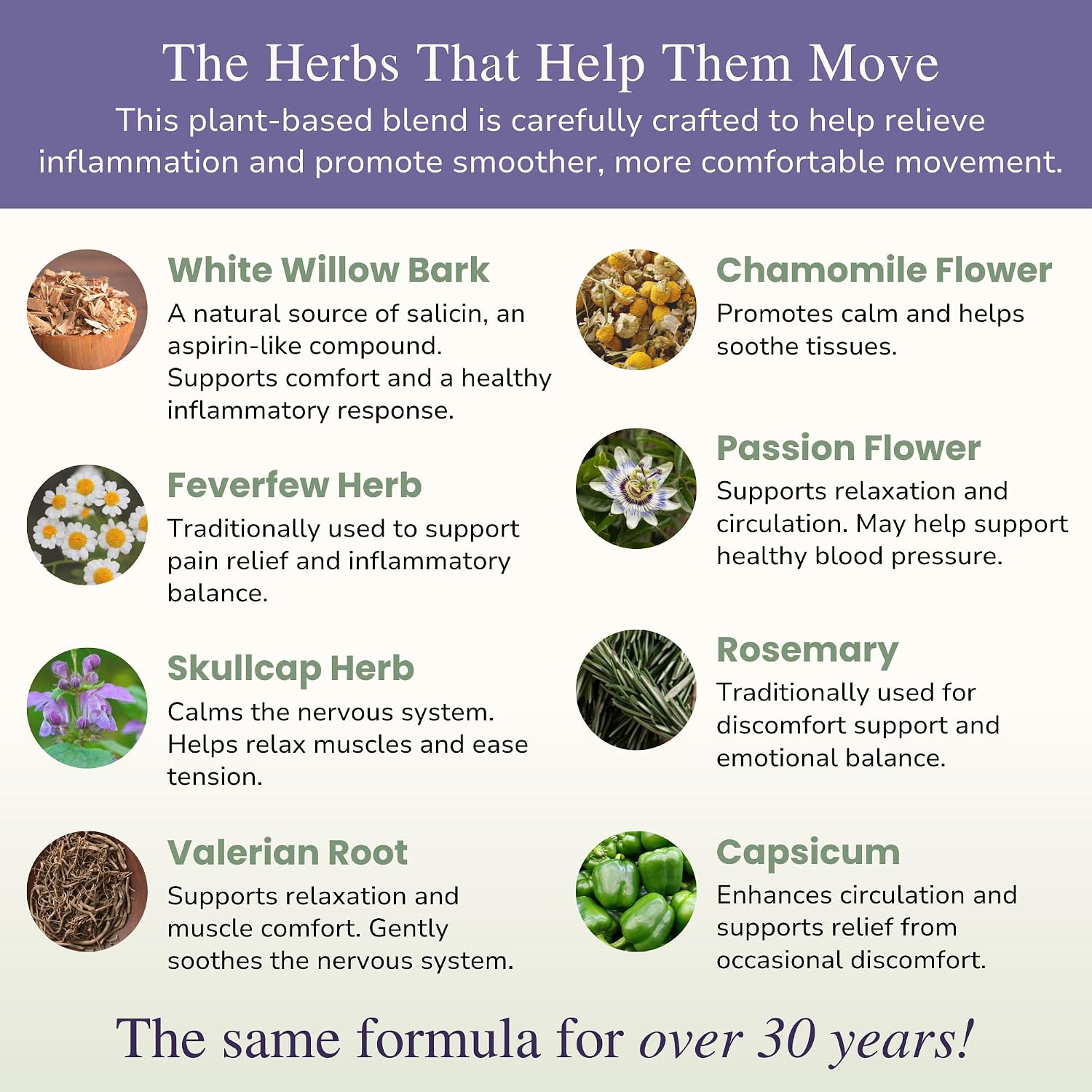 The Herbs That Help Them Move

This plant-based blend is carefully crafted to help relieve inflammation and promote smoother, more comfortable movement.

White Willow Bark

A natural source of salicin, an aspirin-like compound. Supports comfort and a healthy inflammatory response.

Feverfew Herb

Traditionally used to support pain relief and inflammatory balance.

Skullcap Herb

Calms the nervous system. Helps relax muscles and ease tension.

Valerian Root

Supports relaxation and muscle comfort. Gently soothes the nervous system.

Chamomile Flower

Promotes calm and helps soothe tissues.

Passion Flower

Supports relaxation and circulation. May help support healthy blood pressure.

Rosemary

Traditionally used for discomfort support and emotional balance.

Capsicum

Enhances circulation and supports relief from occasional discomfort.

The same formula for over 30 years!